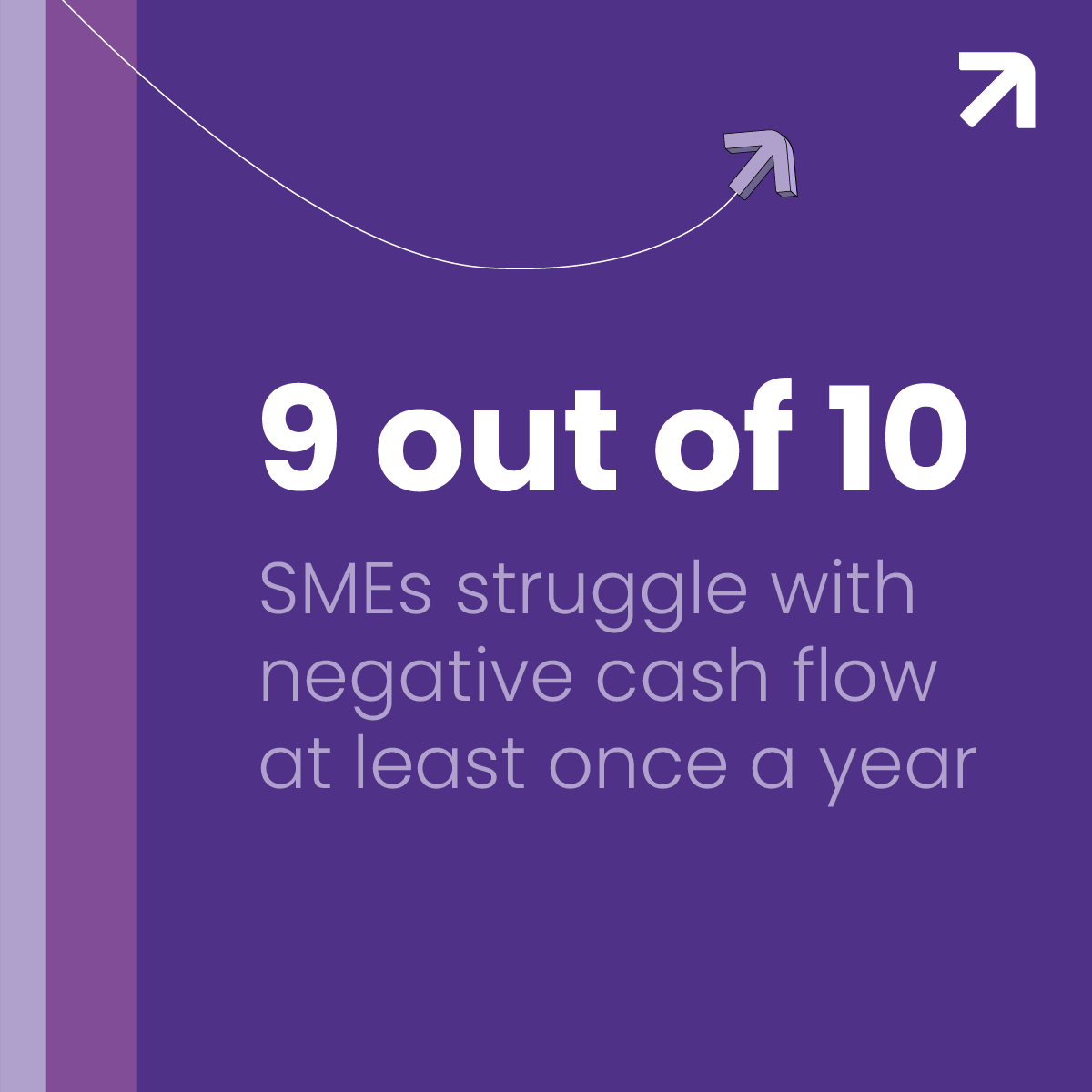 9 out of 10

SMEs struggle with negative cash flow at least once a year